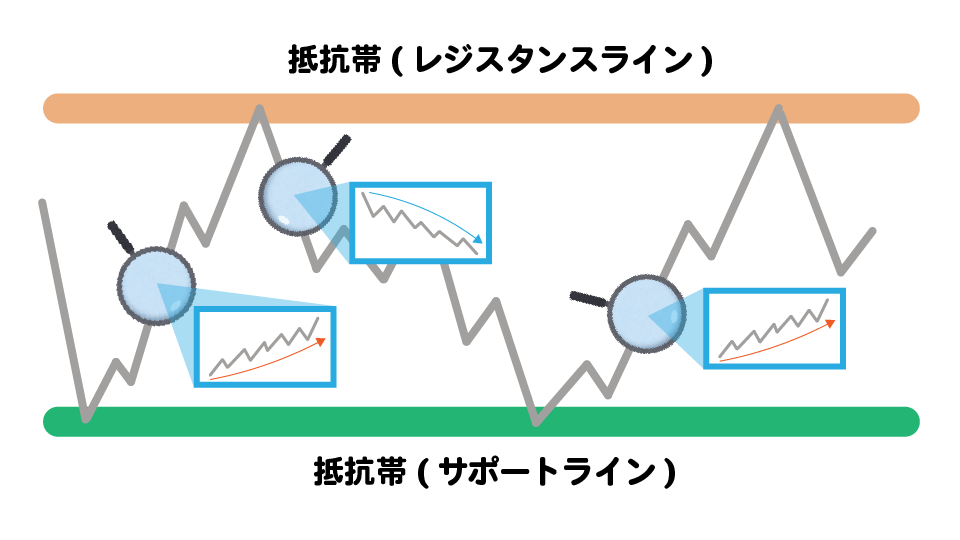 抵抗帯 ( レジスタンスライン )

抵抗帯 ( サポートライン )